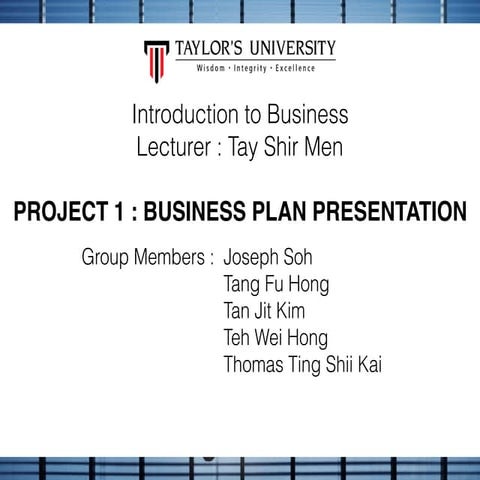 TAYLOR'S UNIVERSITY
Wisdom · Integrity · Excellence

Introduction to Business
Lecturer : Tay Shir Men

PROJECT 1 : BUSINESS PLAN PRESENTATION

Group Members : Joseph Soh
Tang Fu Hong
Tan Jit Kim
Teh Wei Hong
Thomas Ting Shii Kai